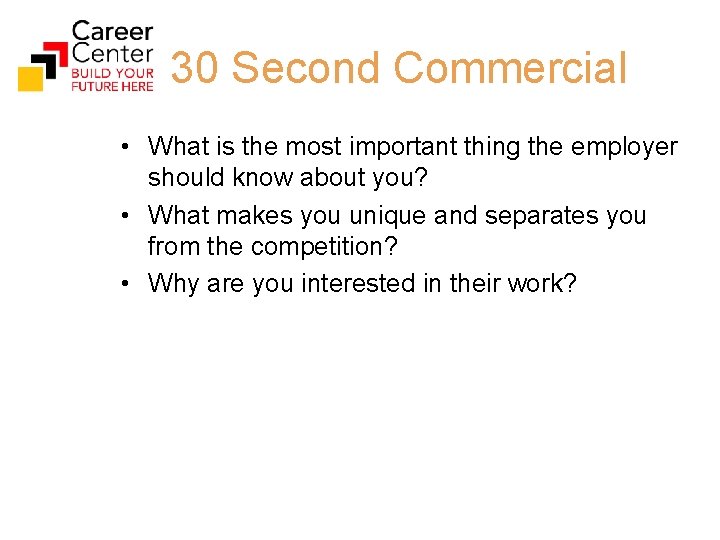 Career Center
BUILD YOUR FUTURE HERE

30 Second Commercial

• What is the most important thing the employer should know about you?
• What makes you unique and separates you from the competition?
• Why are you interested in their work?